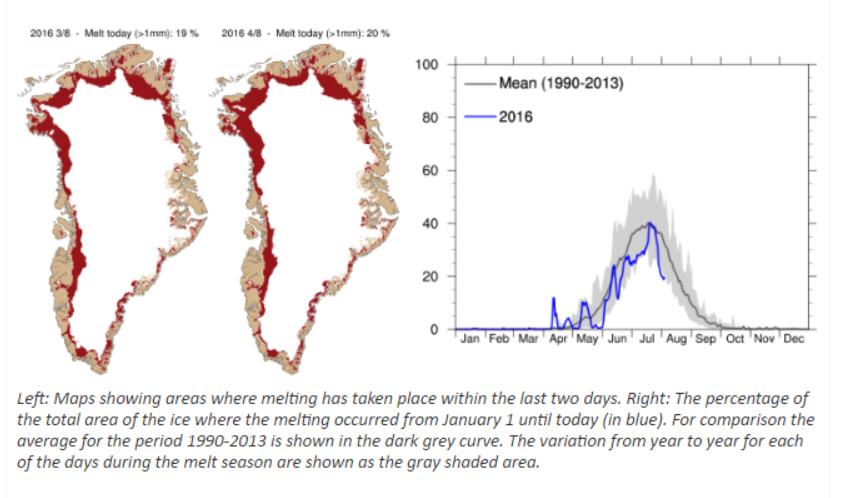 2016 3/8 - Melt today (>1mm): 19 %

2016 4/8 - Melt today (>1mm): 20 %

100
80
60
40
20
0

Mean (1990-2013)
2016

Jan Feb Mar Apr May Jun Jul Aug Sep Oct Nov Dec

Left: Maps showing areas where melting has taken place within the last two days. Right: The percentage of the total area of the ice where the melting occurred from January 1 until today (in blue). For comparison the average for the period 1990-2013 is shown in the dark grey curve. The variation from year to year for each of the days during the melt season are shown as the gray shaded area.